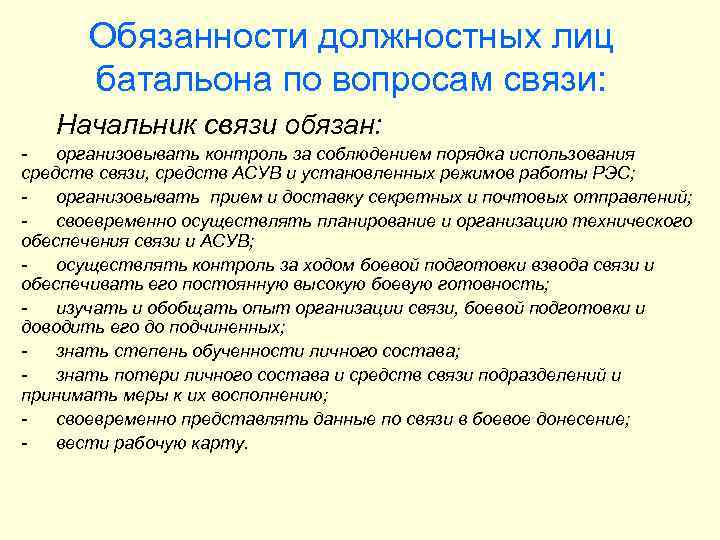 Обязанности должностных лиц батальона по вопросам связи:

Начальник связи обязан:

- организовывать контроль за соблюдением порядка использования средств связи, средств АСУВ и установленных режимов работы РЭС;

- организовывать прием и доставку секретных и почтовых отправлений;

- своевременно осуществлять планирование и организацию технического обеспечения связи и АСУВ;

- осуществлять контроль за ходом боевой подготовки взвода связи и обеспечивать его постоянную высокую боевую готовность;

- изучать и обобщать опыт организации связи, боевой подготовки и доводить его до подчиненных;

- знать степень обученности личного состава;

- знать потери личного состава и средств связи подразделений и принимать меры к их восполнению;

- своевременно представлять данные по связи в боевое донесение;

- вести рабочую карту.